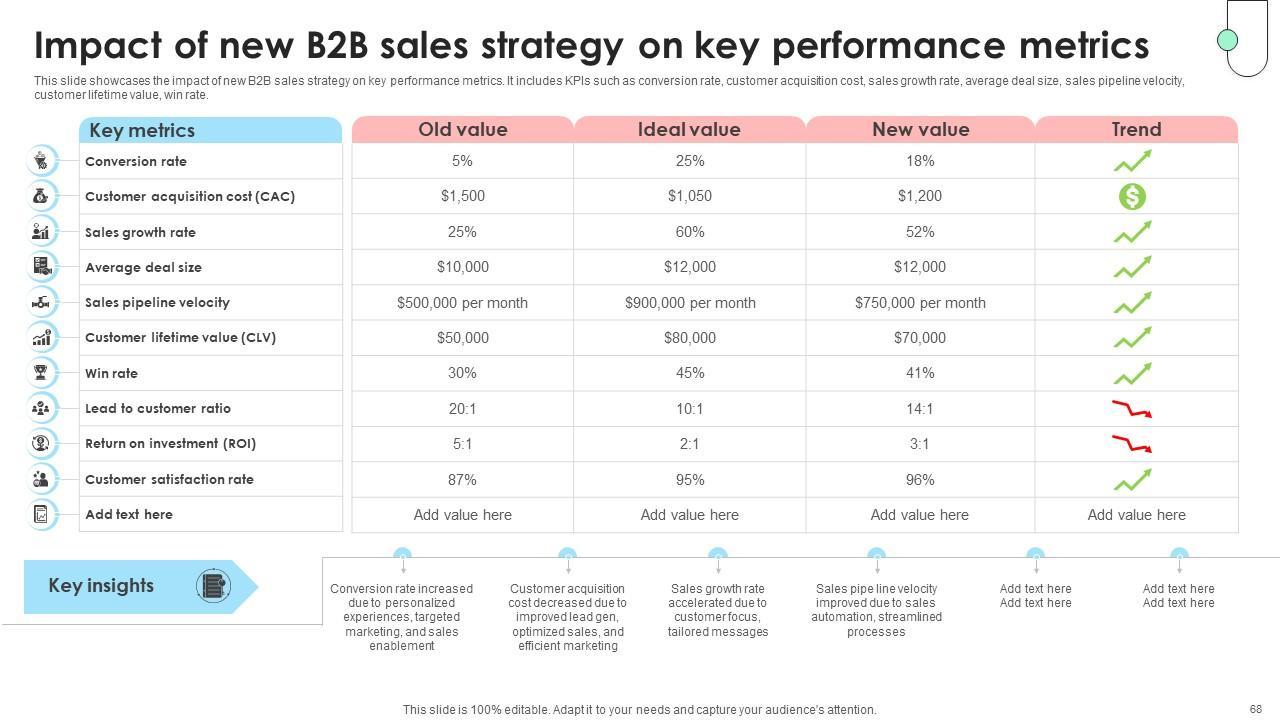 Impact of new B2B sales strategy on key performance metrics

This slide showcases the impact of new B2B sales strategy on key performance metrics. It includes KPIs such as conversion rate, customer acquisition cost, sales growth rate, average deal size, sales pipeline velocity, customer lifetime value, win rate.

| Key metrics | Old value | Ideal value | New value | Trend |
|---|---|---|---|---|
| Conversion rate | 5% | 25% | 18% | |
| Customer acquisition cost (CAC) | $1,500 | $1,050 | $1,200 | $ |
| Sales growth rate | 25% | 60% | 52% | |
| Average deal size | $10,000 | $12,000 | $12,000 | |
| Sales pipeline velocity | $500,000 per month | $900,000 per month | $750,000 per month | |
| Customer lifetime value (CLV) | $50,000 | $80,000 | $70,000 | |
| Win rate | 30% | 45% | 41% | |
| Lead to customer ratio | 20:1 | 10:1 | 14:1 | |
| Return on investment (ROI) | 5:1 | 2:1 | 3:1 | |
| Customer satisfaction rate | 87% | 95% | 96% | |
| Add text here | Add value here | Add value here | Add value here | Add value here |

Key insights

Conversion rate increased due to personalized experiences, targeted marketing, and sales enablement

Customer acquisition cost decreased due to improved lead gen, optimized sales, and efficient marketing

Sales growth rate accelerated due to customer focus, tailored messages

Sales pipe line velocity improved due to sales automation, streamlined processes

Add text here Add text here

Add text here Add text here

This slide is 100% editable. Adapt it to your needs and capture your audience's attention.

68